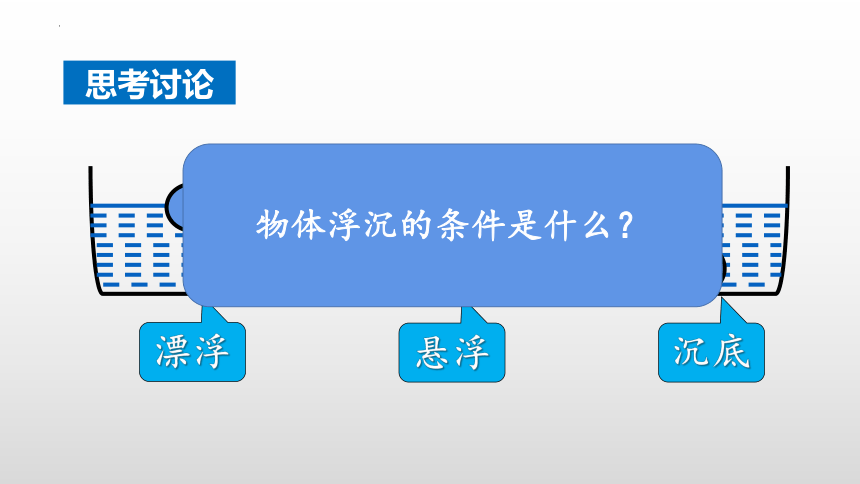 思考讨论

物体浮沉的条件是什么？

漂浮

悬浮

沉底